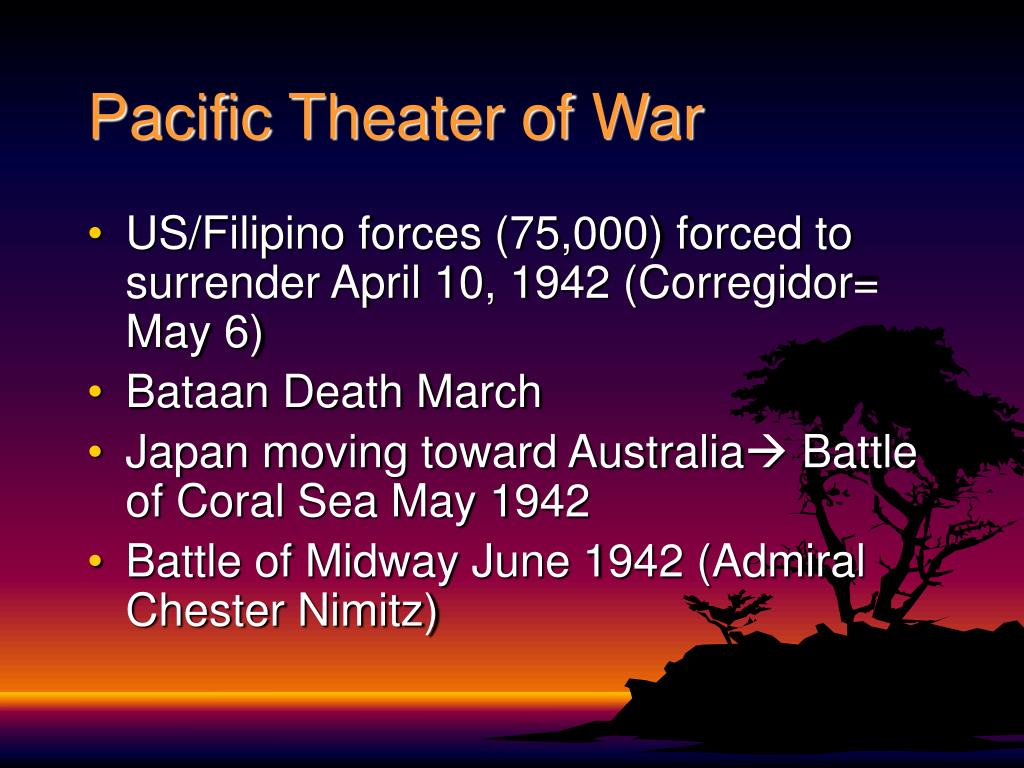 Pacific Theater of War

• US/Filipino forces (75,000) forced to surrender April 10, 1942 (Corregidor= May 6)
• Bataan Death March
• Japan moving toward Australia→ Battle of Coral Sea May 1942
• Battle of Midway June 1942 (Admiral Chester Nimitz)